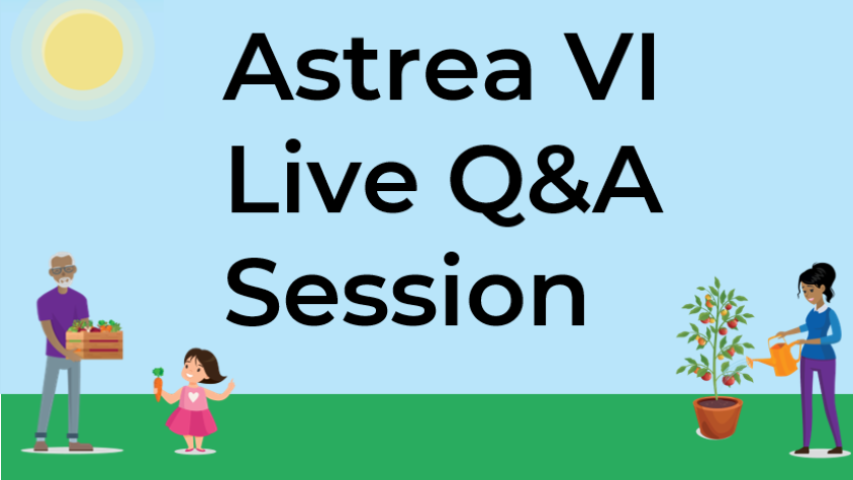 Astrea VI
Live Q&A
Session